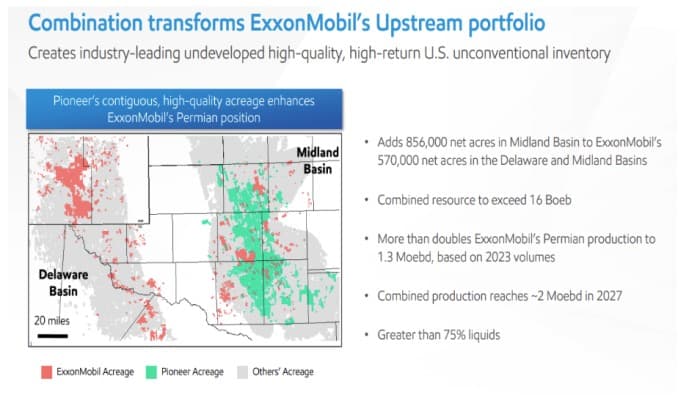 Combination transforms ExxonMobil's Upstream portfolio

Creates industry-leading undeveloped high-quality, high-return U.S. unconventional inventory

Pioneer's contiguous, high-quality acreage enhances ExxonMobil's Permian position

Midland Basin

Delaware Basin

20 miles

ExxonMobil Acreage Pioneer Acreage Others' Acreage

• Adds 856,000 net acres in Midland Basin to ExxonMobil's 570,000 net acres in the Delaware and Midland Basins

• Combined resource to exceed 16 Boeb

• More than doubles ExxonMobil's Permian production to 1.3 Moebd, based on 2023 volumes

• Combined production reaches ~2 Moebd in 2027

• Greater than 75% liquids